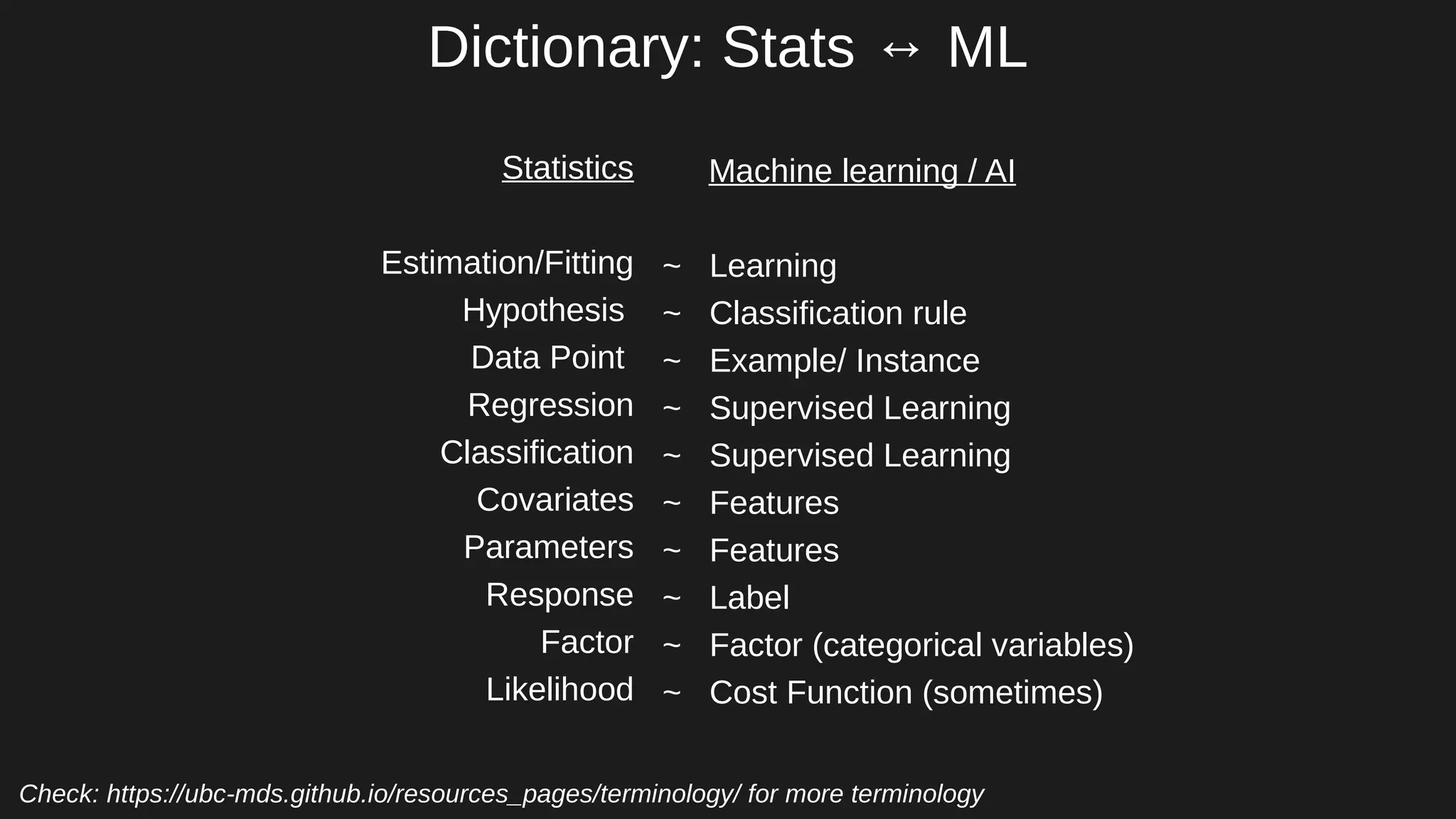 Dictionary: Stats ↔ ML

| Statistics | | Machine learning / AI |
|---|---|---|
| Estimation/Fitting | ~ | Learning |
| Hypothesis | ~ | Classification rule |
| Data Point | ~ | Example/ Instance |
| Regression | ~ | Supervised Learning |
| Classification | ~ | Supervised Learning |
| Covariates | ~ | Features |
| Parameters | ~ | Features |
| Response | ~ | Label |
| Factor | ~ | Factor (categorical variables) |
| Likelihood | ~ | Cost Function (sometimes) |

Check: https://ubc-mds.github.io/resources_pages/terminology/ for more terminology